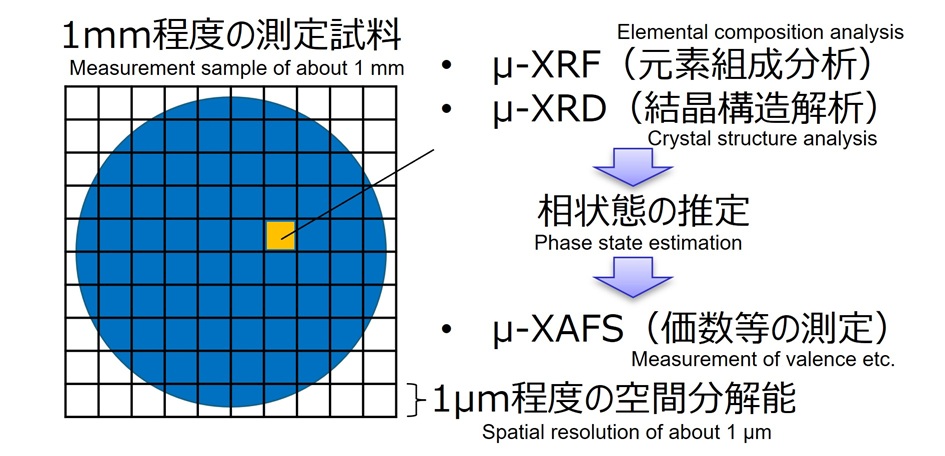 1mm程度の測定試料

Measurement sample of about 1 mm

Elemental composition analysis

• μ-XRF（元素組成分析）

• μ-XRD（結晶構造解析）

Crystal structure analysis

相状態の推定

Phase state estimation

• μ-XAFS（価数等の測定）

Measurement of valence etc.

1μm程度の空間分解能

Spatial resolution of about 1 μm